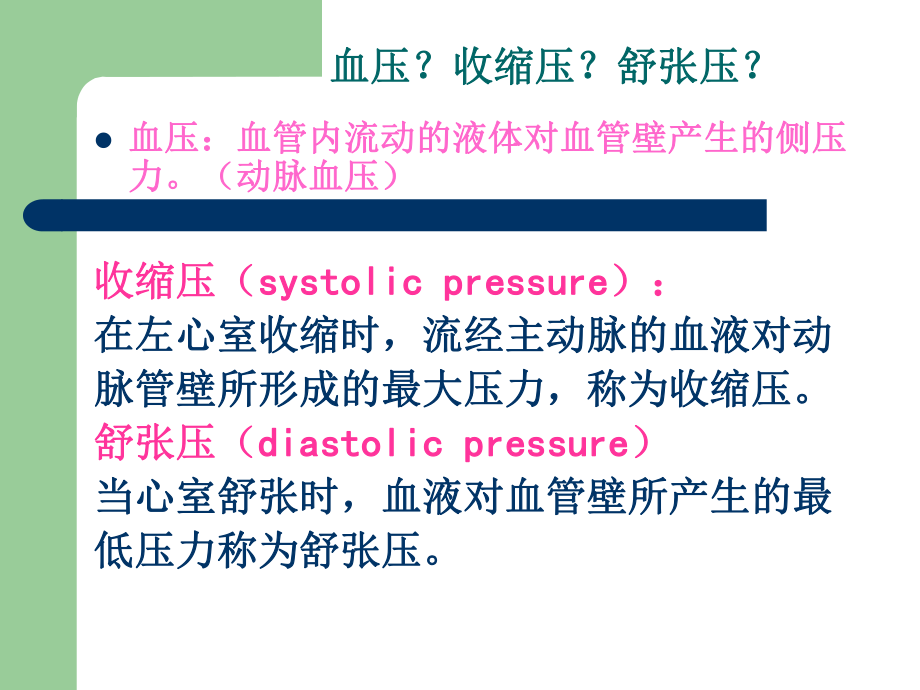 血压？收缩压？舒张压？

● 血压：血管内流动的液体对血管壁产生的侧压力。（动脉血压）

收缩压（systolic pressure）：
在左心室收缩时，流经主动脉的血液对动脉管壁所形成的最大压力，称为收缩压。
舒张压（diastolic pressure）
当心室舒张时，血液对血管壁所产生的最低压力称为舒张压。